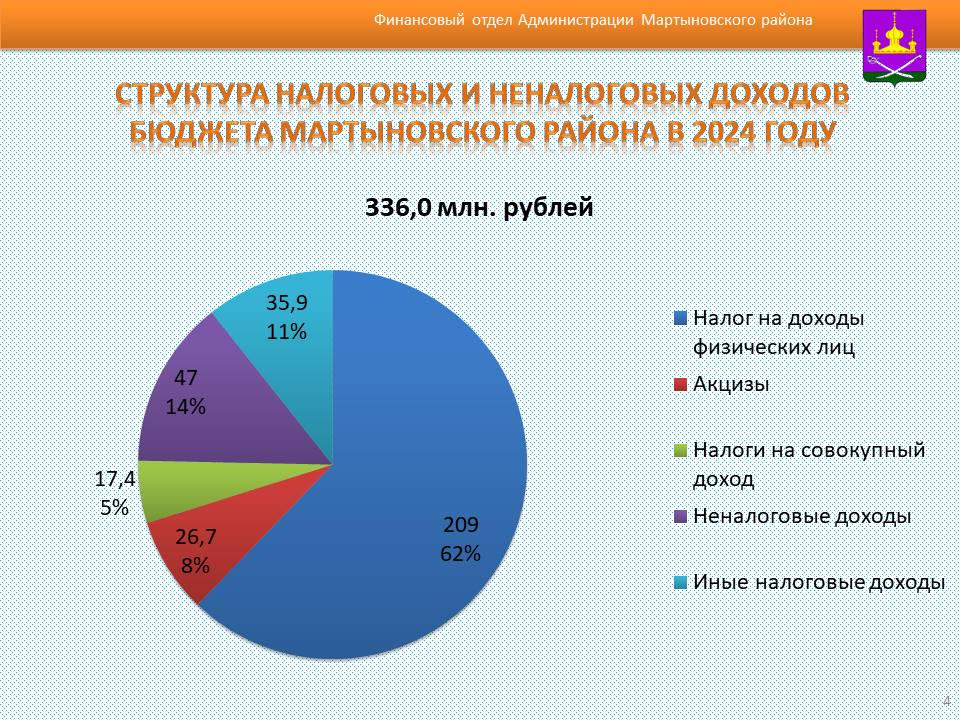 Финансовый отдел Администрации Мартыновского района

СТРУКТУРА НАЛОГОВЫХ И НЕНАЛОГОВЫХ ДОХОДОВ БЮДЖЕТА МАРТЫНОВСКОГО РАЙОНА В 2024 ГОДУ

336,0 млн. рублей

35,9
11%

47
14%

17,4
5%

26,7
8%

209
62%

Налог на доходы физических лиц
Акцизы
Налоги на совокупный доход
Неналоговые доходы
Иные налоговые доходы

4